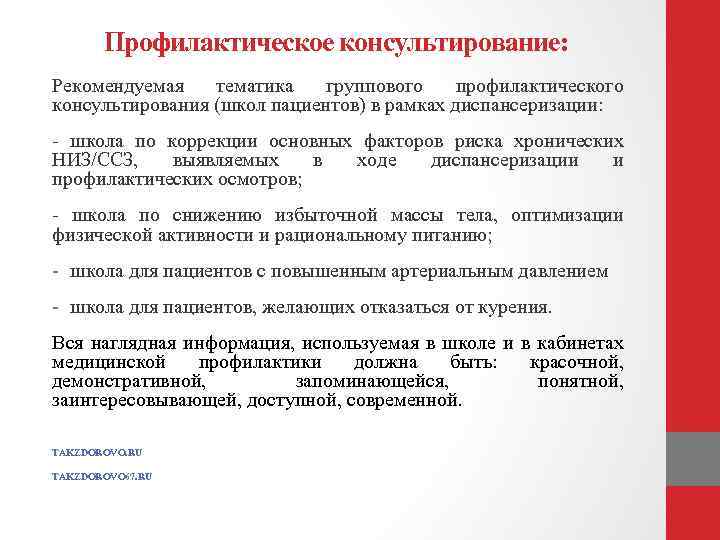 Профилактическое консультирование:

Рекомендуемая тематика группового профилактического консультирования (школ пациентов) в рамках диспансеризации:

- школа по коррекции основных факторов риска хронических НИЗ/ССЗ, выявляемых в ходе диспансеризации и профилактических осмотров;

- школа по снижению избыточной массы тела, оптимизации физической активности и рациональному питанию;

- школа для пациентов с повышенным артериальным давлением

- школа для пациентов, желающих отказаться от курения.

Вся наглядная информация, используемая в школе и в кабинетах медицинской профилактики должна быть: красочной, демонстративной, запоминающейся, понятной, заинтересовывающей, доступной, современной.

TAKZDOROVO.RU

TAKZDOROVO67.RU